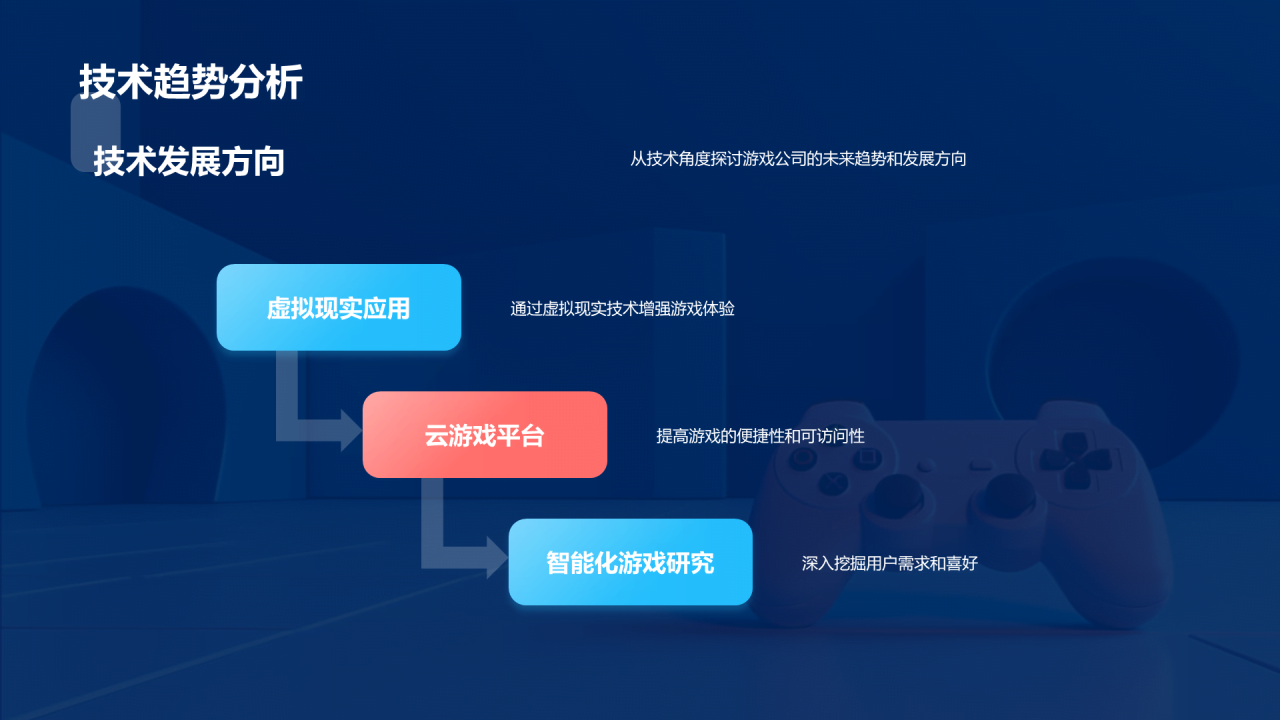 技术趋势分析

技术发展方向

从技术角度探讨游戏公司的未来趋势和发展方向

虚拟现实应用

通过虚拟现实技术增强游戏体验

云游戏平台

提高游戏的便捷性和可访问性

智能化游戏研究

深入挖掘用户需求和喜好